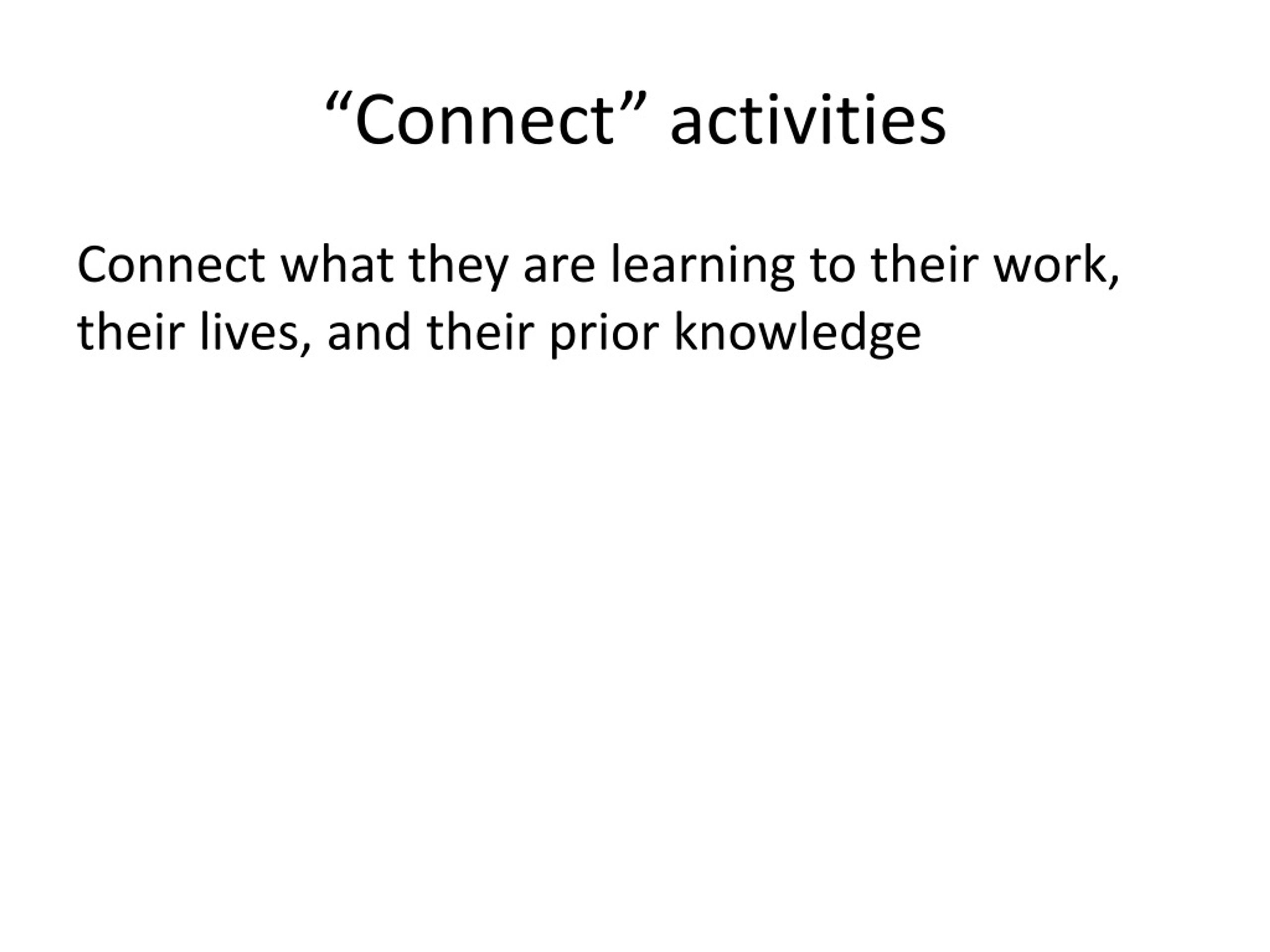 “Connect” activities

Connect what they are learning to their work, their lives, and their prior knowledge